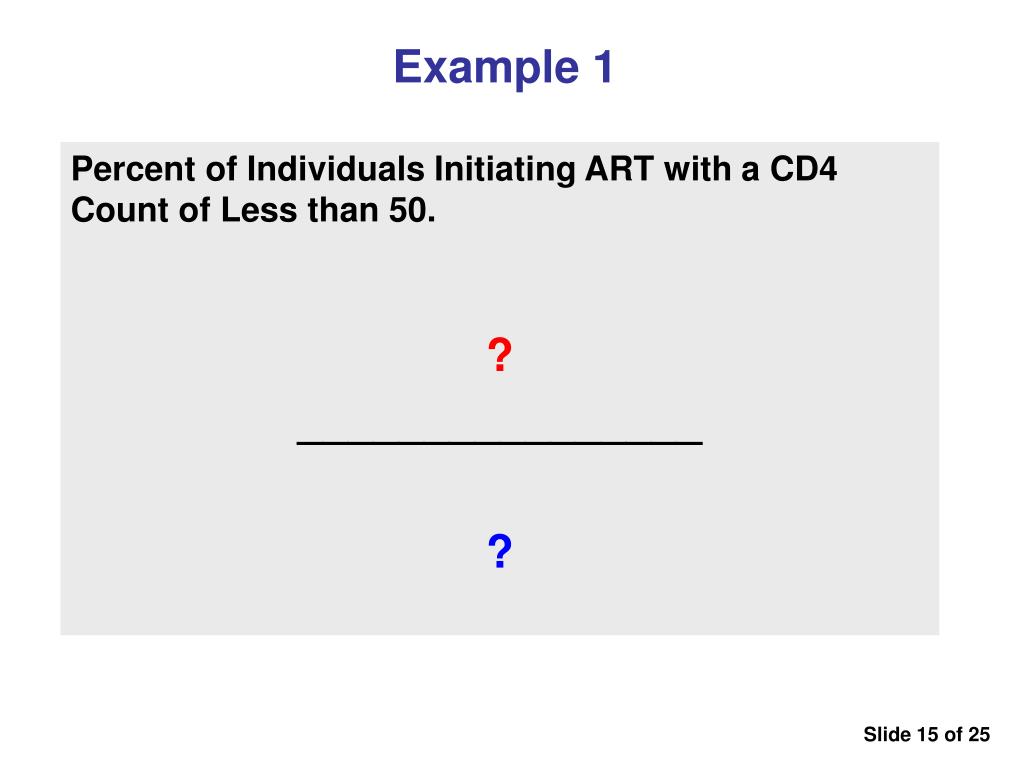 Example 1

Percent of Individuals Initiating ART with a CD4 Count of Less than 50.

?

____________________

?

Slide 15 of 25